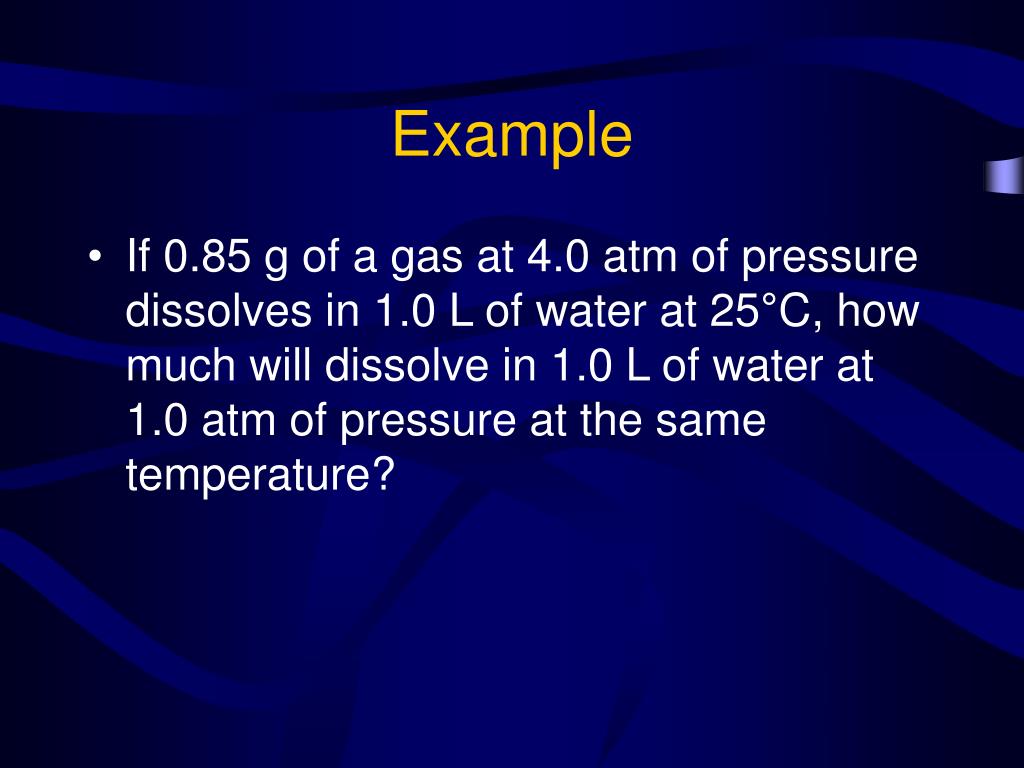 Example

• If 0.85 g of a gas at 4.0 atm of pressure dissolves in 1.0 L of water at 25°C, how much will dissolve in 1.0 L of water at 1.0 atm of pressure at the same temperature?